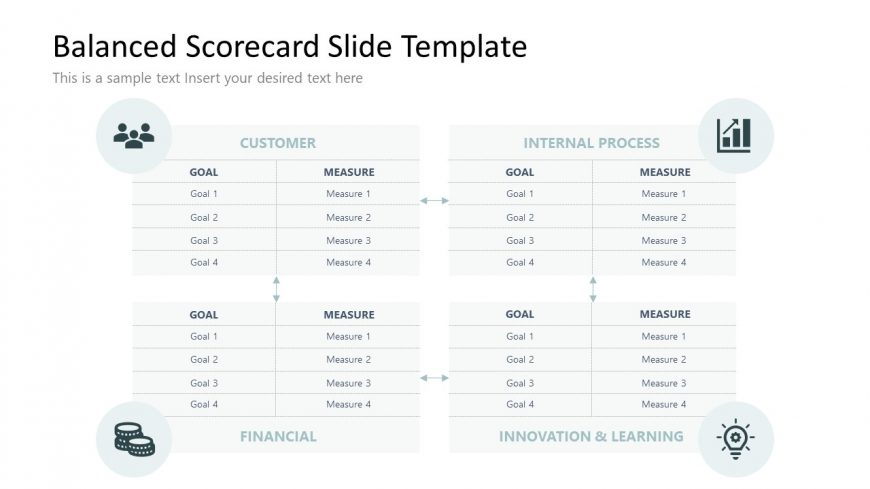 Balanced Scorecard Slide Template

This is a sample text Insert your desired text here

CUSTOMER

| GOAL | MEASURE |
|---|---|
| Goal 1 | Measure 1 |
| Goal 2 | Measure 2 |
| Goal 3 | Measure 3 |
| Goal 4 | Measure 4 |

INTERNAL PROCESS

| GOAL | MEASURE |
|---|---|
| Goal 1 | Measure 1 |
| Goal 2 | Measure 2 |
| Goal 3 | Measure 3 |
| Goal 4 | Measure 4 |

| GOAL | MEASURE |
|---|---|
| Goal 1 | Measure 1 |
| Goal 2 | Measure 2 |
| Goal 3 | Measure 3 |
| Goal 4 | Measure 4 |

FINANCIAL

| GOAL | MEASURE |
|---|---|
| Goal 1 | Measure 1 |
| Goal 2 | Measure 2 |
| Goal 3 | Measure 3 |
| Goal 4 | Measure 4 |

INNOVATION & LEARNING